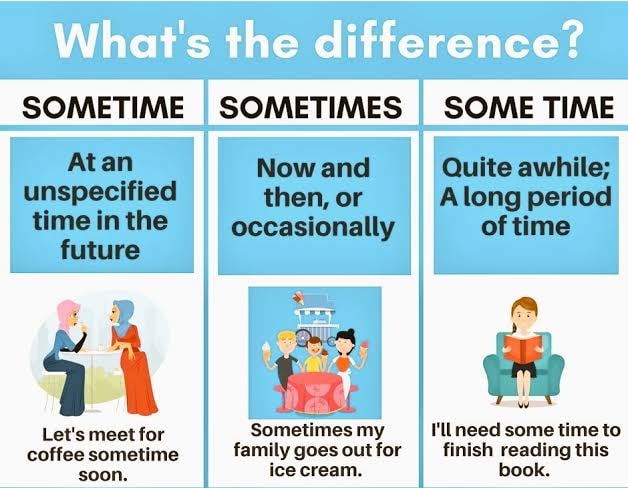 What's the difference?

SOMETIME

At an unspecified time in the future

Let's meet for coffee sometime soon.

SOMETIMES

Now and then, or occasionally

Sometimes my family goes out for ice cream.

SOME TIME

Quite awhile; A long period of time

I'll need some time to finish reading this book.